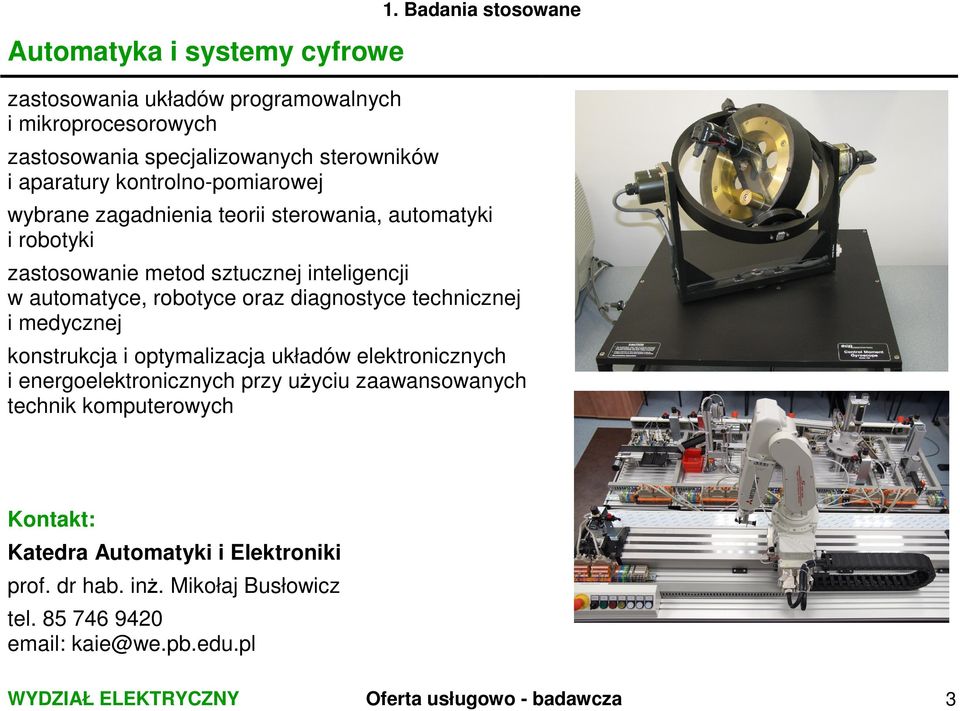 1. Badania stosowane

Automatyka i systemy cyfrowe

zastosowania układów programowalnych i mikroprocesorowych

zastosowania specjalizowanych sterowników i aparatury kontrolno-pomiarowej

wybrane zagadnienia teorii sterowania, automatyki i robotyki

zastosowanie metod sztucznej inteligencji w automatyce, robotyce oraz diagnostyce technicznej i medycznej

konstrukcja i optymalizacja układów elektronicznych i energoelektronicznych przy użyciu zaawansowanych technik komputerowych

Kontakt:

Katedra Automatyki i Elektroniki

prof. dr hab. inż. Mikołaj Busłowicz

tel. 85 746 9420
email: kaie@we.pb.edu.pl

WYDZIAŁ ELEKTRYCZNY

Oferta usługowo - badawcza

3